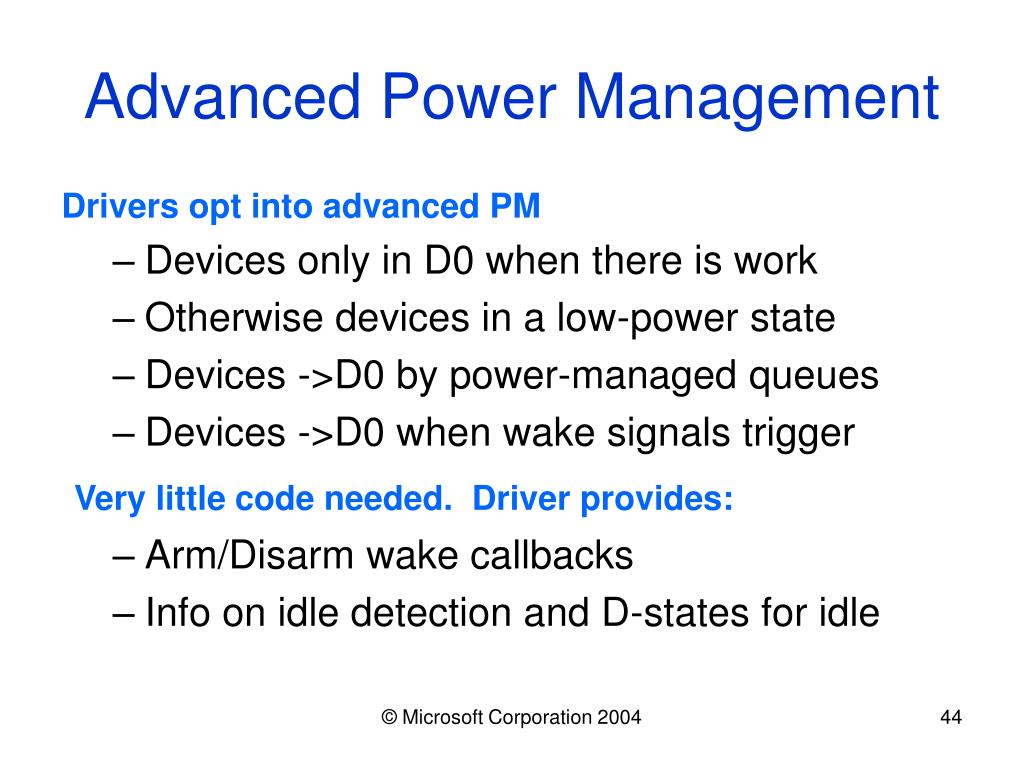 Advanced Power Management

Drivers opt into advanced PM

– Devices only in D0 when there is work

– Otherwise devices in a low-power state

– Devices ->D0 by power-managed queues

– Devices ->D0 when wake signals trigger

Very little code needed.  Driver provides:

– Arm/Disarm wake callbacks

– Info on idle detection and D-states for idle

© Microsoft Corporation 2004

44